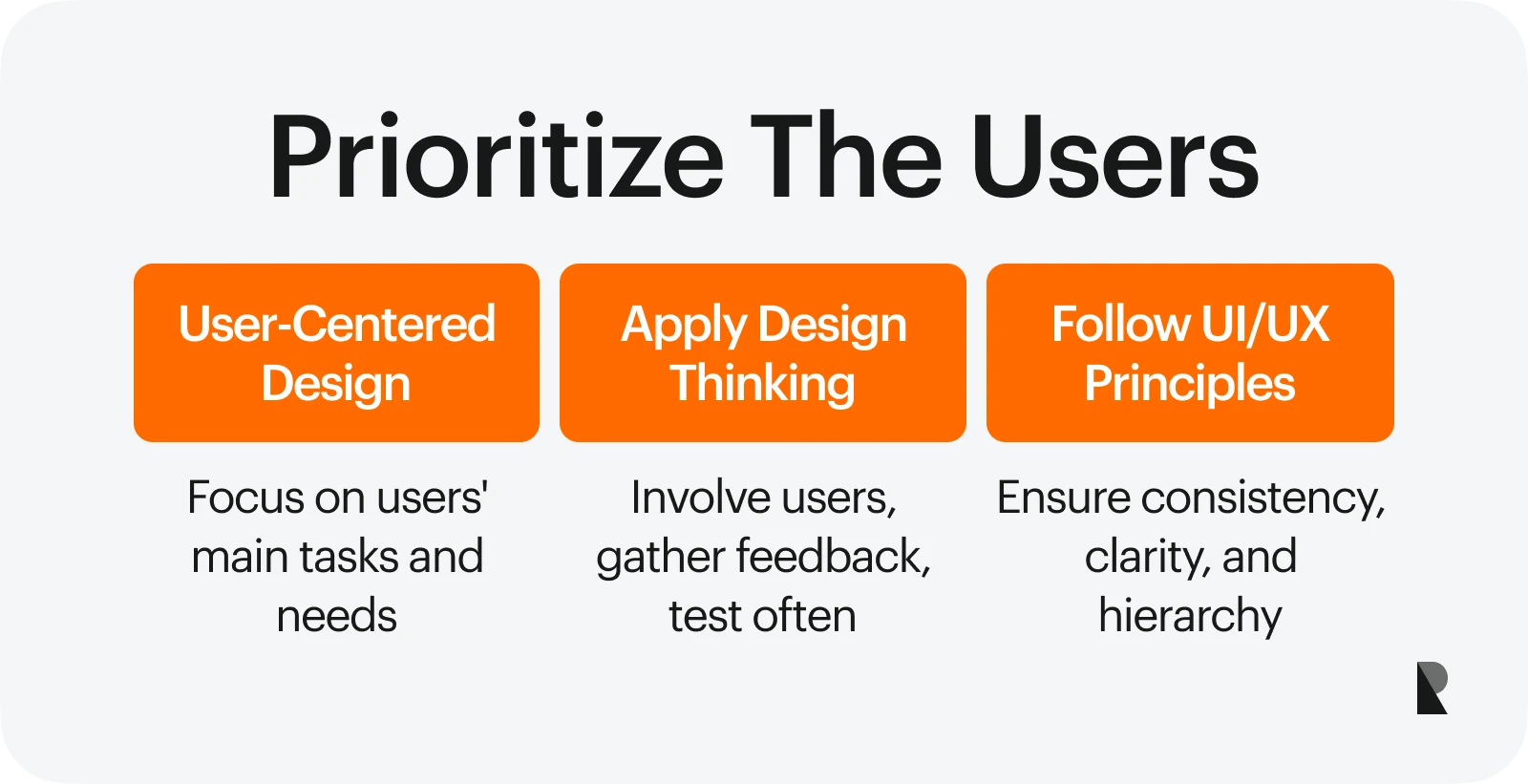 Prioritize The Users

User-Centered Design

Focus on users' main tasks and needs

Apply Design Thinking

Involve users, gather feedback, test often

Follow UI/UX Principles

Ensure consistency, clarity, and hierarchy